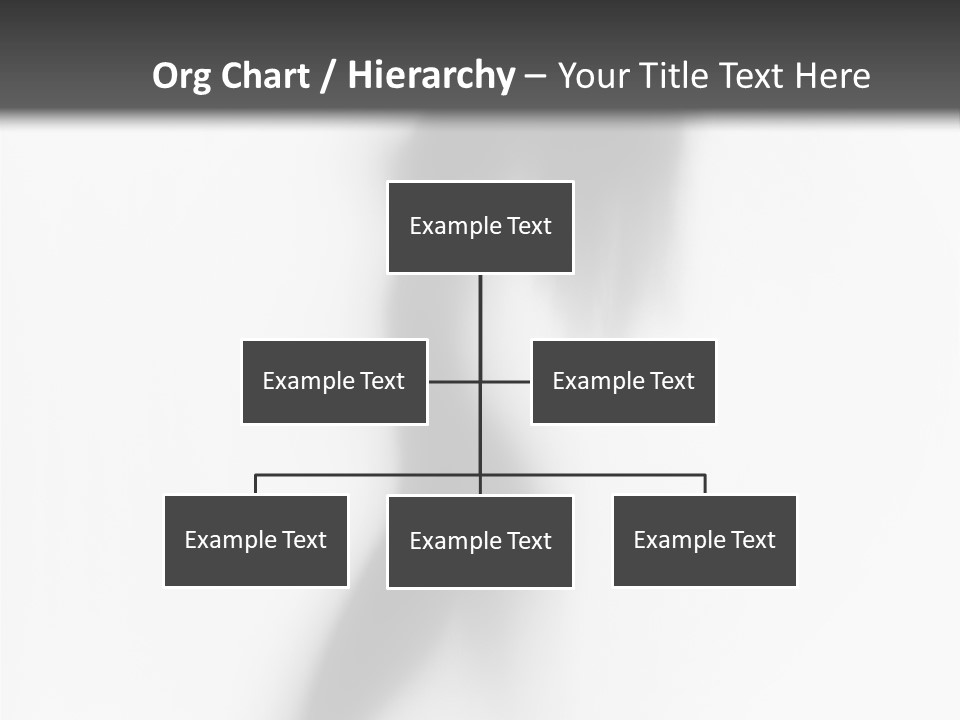 Org Chart / Hierarchy – Your Title Text Here

Example Text

Example Text

Example Text

Example Text

Example Text

Example Text